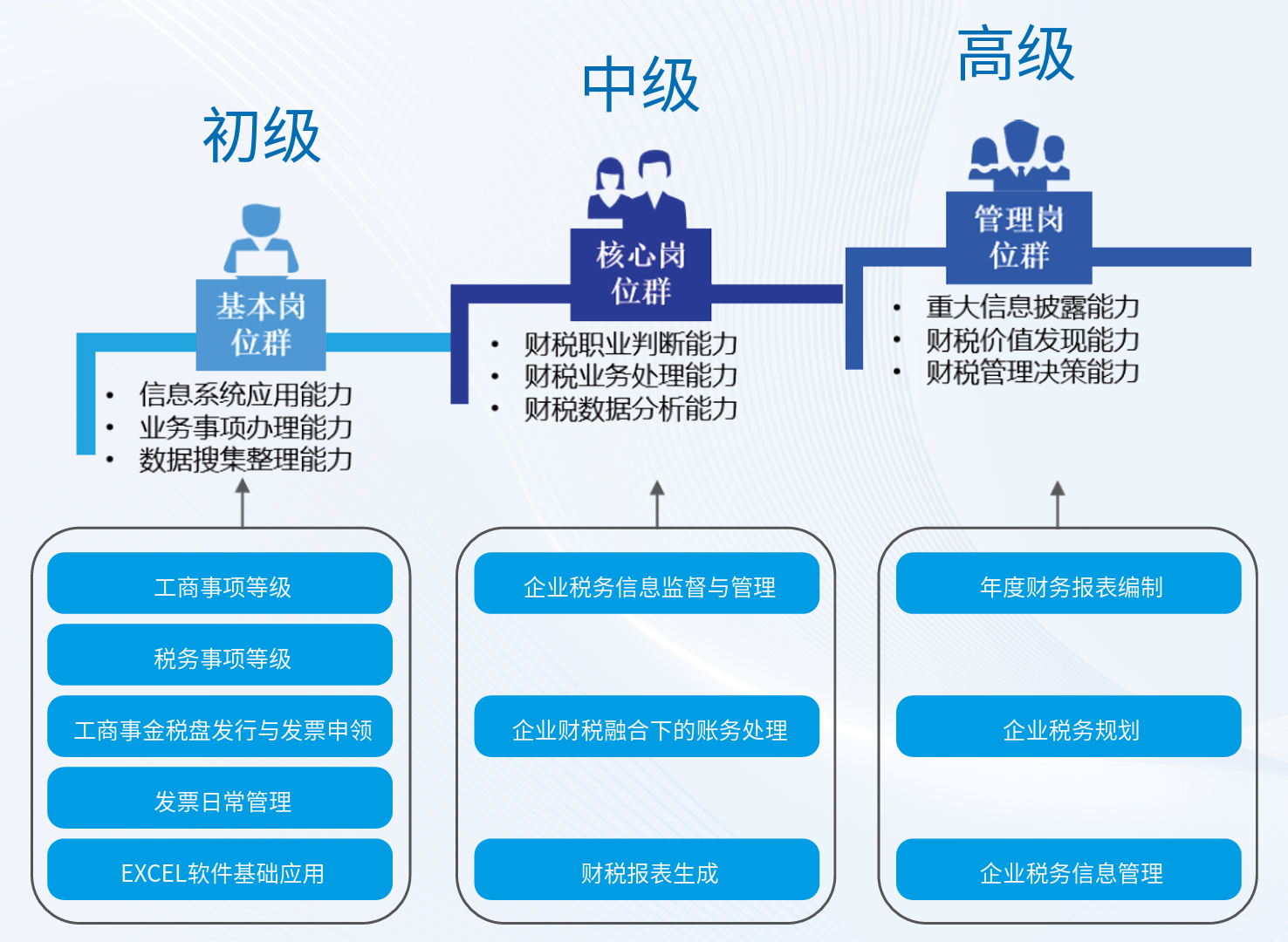 初级

基本岗位群

• 信息系统应用能力
• 业务事项办理能力
• 数据搜集整理能力

工商事项等级

税务事项等级

工商事金税盘发行与发票申领

发票日常管理

EXCEL软件基础应用

中级

核心岗位群

• 财税职业判断能力
• 财税业务处理能力
• 财税数据分析能力

企业税务信息监督与管理

企业财税融合下的账务处理

财税报表生成

高级

管理岗位群

• 重大信息披露能力
• 财税价值发现能力
• 财税管理决策能力

年度财务报表编制

企业税务规划

企业税务信息管理